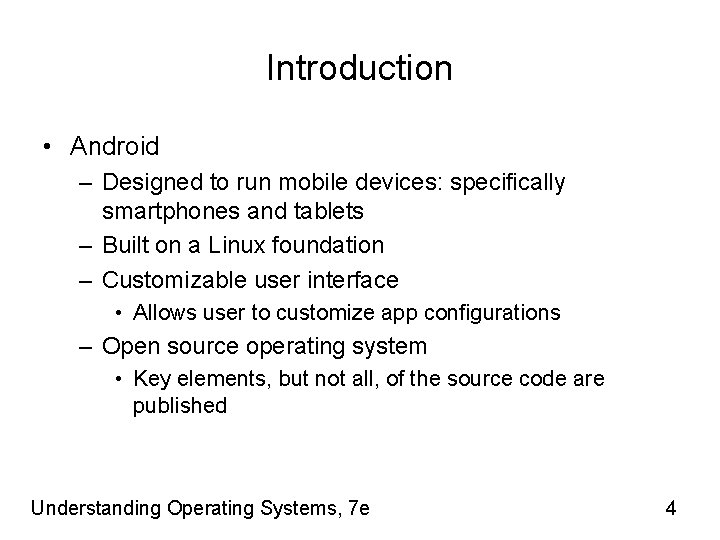 Introduction

• Android
– Designed to run mobile devices: specifically smartphones and tablets
– Built on a Linux foundation
– Customizable user interface
• Allows user to customize app configurations
– Open source operating system
• Key elements, but not all, of the source code are published

Understanding Operating Systems, 7e

4